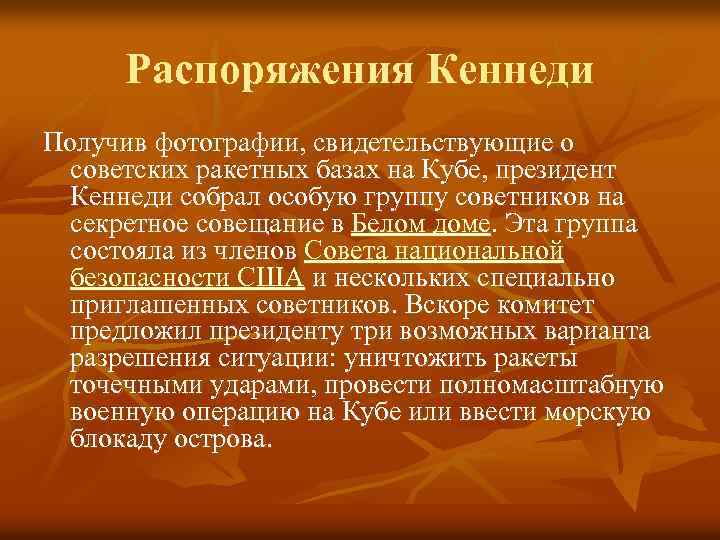 Распоряжения Кеннеди

Получив фотографии, свидетельствующие о советских ракетных базах на Кубе, президент Кеннеди собрал особую группу советников на секретное совещание в Белом доме. Эта группа состояла из членов Совета национальной безопасности США и нескольких специально приглашенных советников. Вскоре комитет предложил президенту три возможных варианта разрешения ситуации: уничтожить ракеты точечными ударами, провести полномасштабную военную операцию на Кубе или ввести морскую блокаду острова.